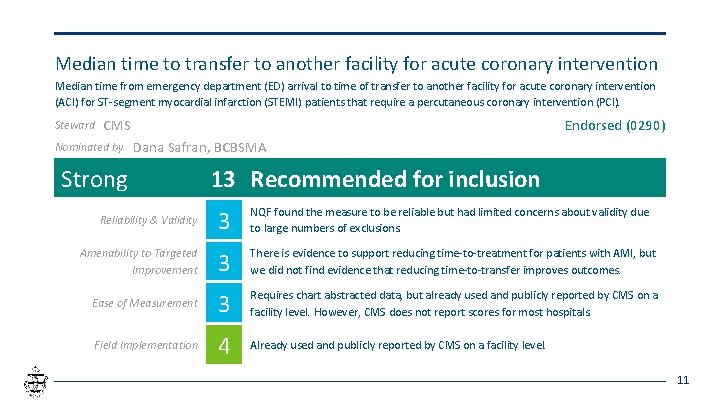 Median time to transfer to another facility for acute coronary intervention

Median time from emergency department (ED) arrival to time of transfer to another facility for acute coronary intervention (ACI) for ST-segment myocardial infarction (STEMI) patients that require a percutaneous coronary intervention (PCI).

Steward CMS

Endorsed (0290)

Nominated by Dana Safran, BCBSMA

| Strong | 13 | Recommended for inclusion |
|---|---|---|
| Reliability & Validity | 3 | NQF found the measure to be reliable but had limited concerns about validity due to large numbers of exclusions |
| Amenability to Targeted Improvement | 3 | There is evidence to support reducing time-to-treatment for patients with AMI, but we did not find evidence that reducing time-to-transfer improves outcomes. |
| Ease of Measurement | 3 | Requires chart abstracted data, but already used and publicly reported by CMS on a facility level. However, CMS does not report scores for most hospitals |
| Field Implementation | 4 | Already used and publicly reported by CMS on a facility level |

11